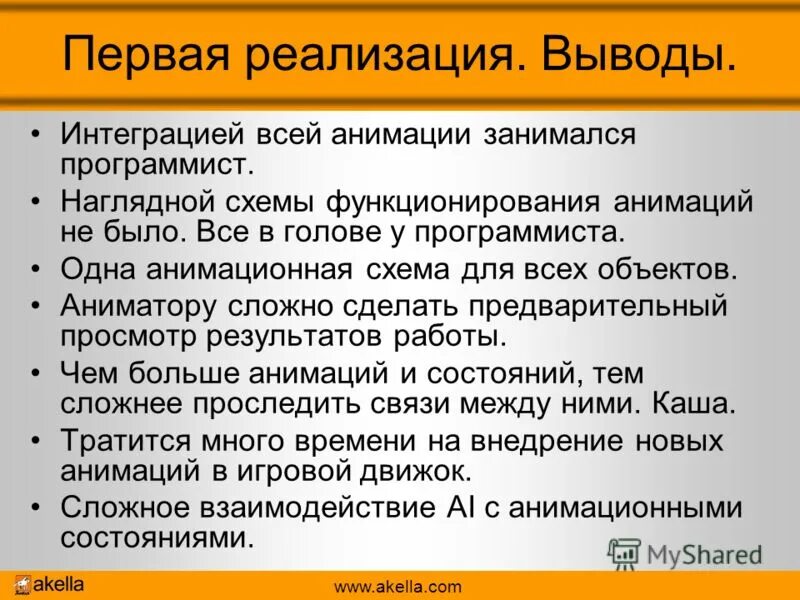 Первая реализация. Выводы.

• Интеграцией всей анимации занимался программист.
• Наглядной схемы функционирования анимаций не было. Все в голове у программиста.
• Одна анимационная схема для всех объектов.
• Аниматору сложно сделать предварительный просмотр результатов работы.
• Чем больше анимаций и состояний, тем сложнее проследить связи между ними. Каша.
• Тратится много времени на внедрение новых анимаций в игровой движок.
• Сложное взаимодействие AI с анимационными состояниями.

MyShared

akella

www.akella.com